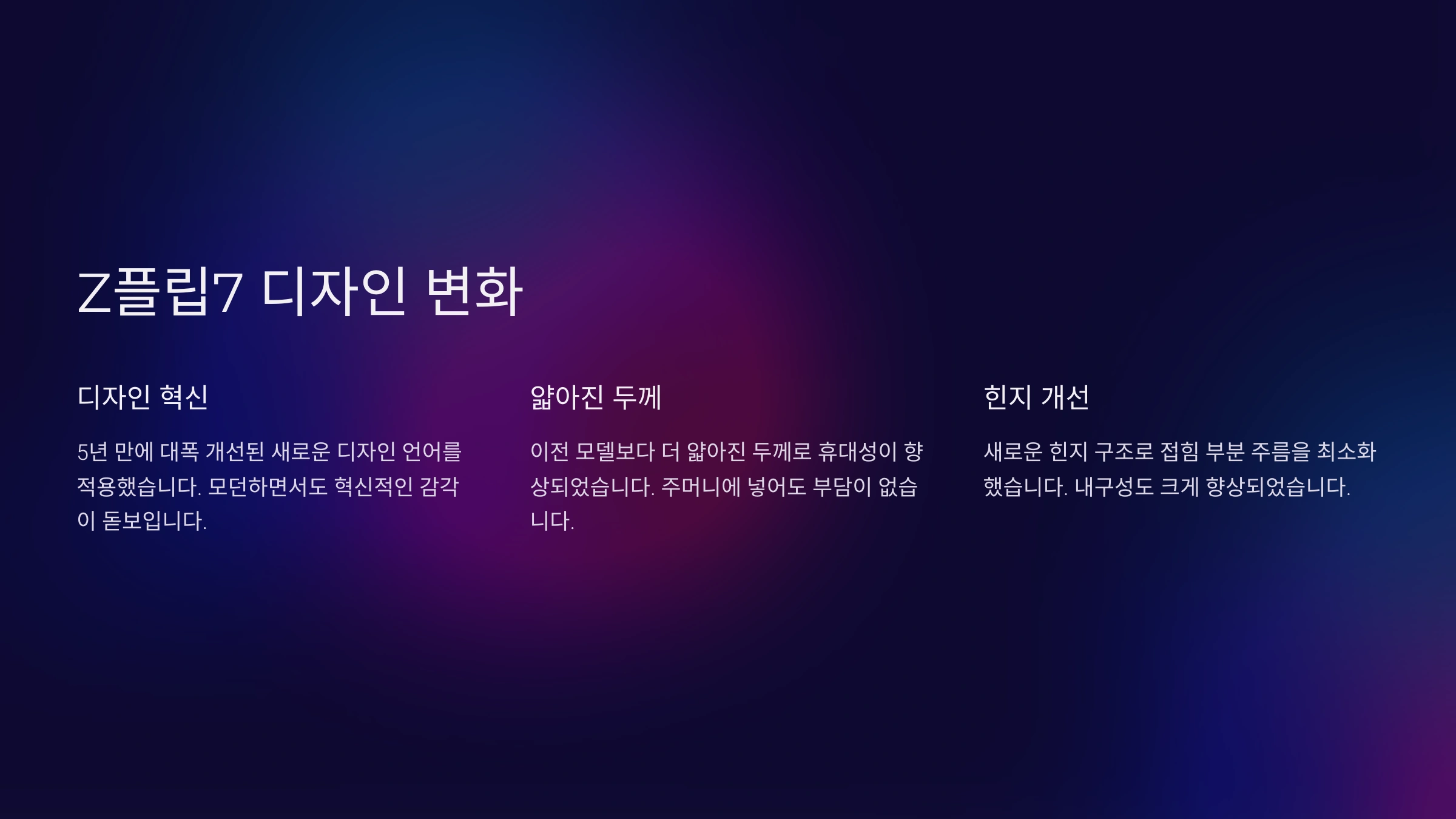 Z플립7 디자인 변화

디자인 혁신

5년 만에 대폭 개선된 새로운 디자인 언어를 적용했습니다. 모던하면서도 혁신적인 감각이 돋보입니다.

얇아진 두께

이전 모델보다 더 얇아진 두께로 휴대성이 향상되었습니다. 주머니에 넣어도 부담이 없습니다.

힌지 개선

새로운 힌지 구조로 접힘 부분 주름을 최소화했습니다. 내구성도 크게 향상되었습니다.